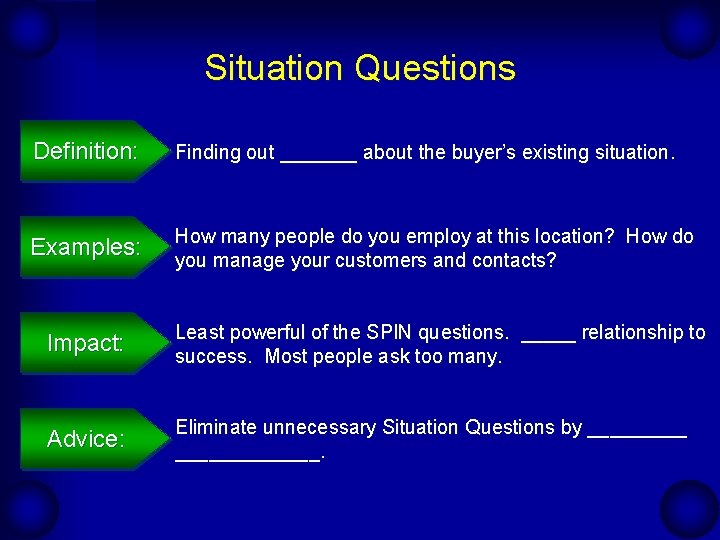 Situation Questions

Definition: Finding out _______ about the buyer's existing situation.

Examples: How many people do you employ at this location? How do you manage your customers and contacts?

Impact: Least powerful of the SPIN questions. _____ relationship to success. Most people ask too many.

Advice: Eliminate unnecessary Situation Questions by _________ _____________.